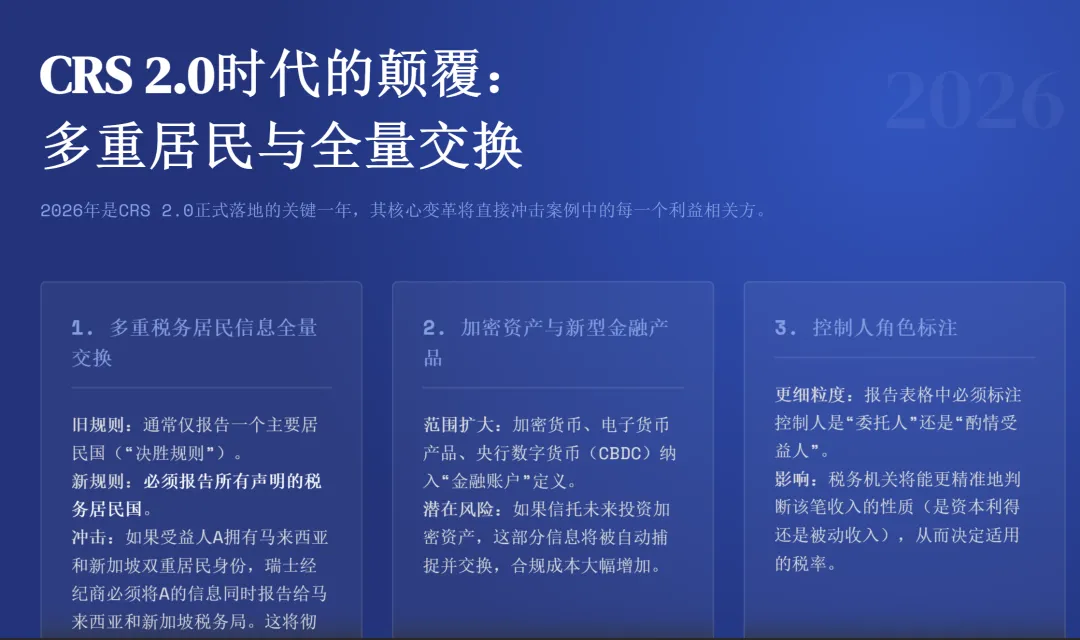 CRS 2.0时代的颠覆：
多重居民与全量交换

2026

2026年是CRS 2.0正式落地的关键一年，其核心变革将直接冲击案例中的每一个利益相关方。

1. 多重税务居民信息全量交换

旧规则：通常仅报告一个主要居民国（“决胜规则”）。
新规则：必须报告所有声明的税务居民国。
冲击：如果受益人A拥有马来西亚和新加坡双重居民身份，瑞士经纪商必须将A的信息同时报告给马来西亚和新加坡税务局。这将彻

2. 加密资产与新型金融产品

范围扩大：加密货币、电子货币产品、央行数字货币（CBDC）纳入“金融账户”定义。
潜在风险：如果信托未来投资加密资产，这部分信息将被自动捕捉并交换，合规成本大幅增加。

3. 控制人角色标注

更细粒度：报告表格中必须标注控制人是“委托人”还是“酌情受益人”。
影响：税务机关将能更精准地判断该笔收入的性质（是资本利得还是被动收入），从而决定适用的税率。